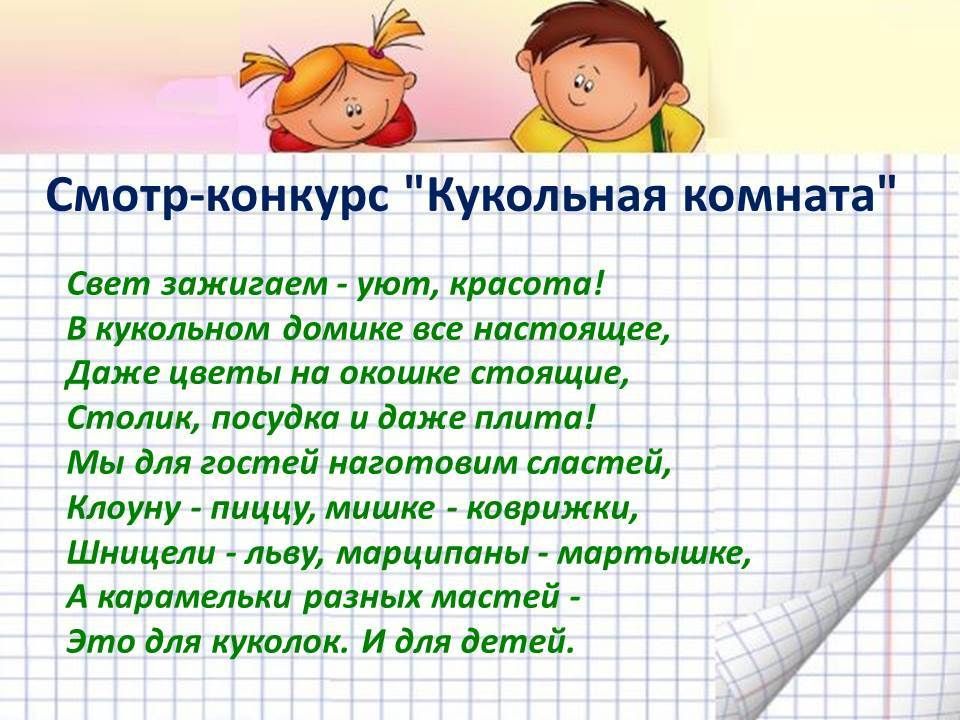 Смотр-конкурс "Кукольная комната"

Свет зажигаем - уют, красота!
В кукольном домике все настоящее,
Даже цветы на окошке стоящие,
Столик, посудка и даже плита!
Мы для гостей наготовим сластей,
Клоуну - пиццу, мишке - коврижки,
Шницели - льву, марципаны - мартышке,
А карамельки разных мастей -
Это для куколок. И для детей.